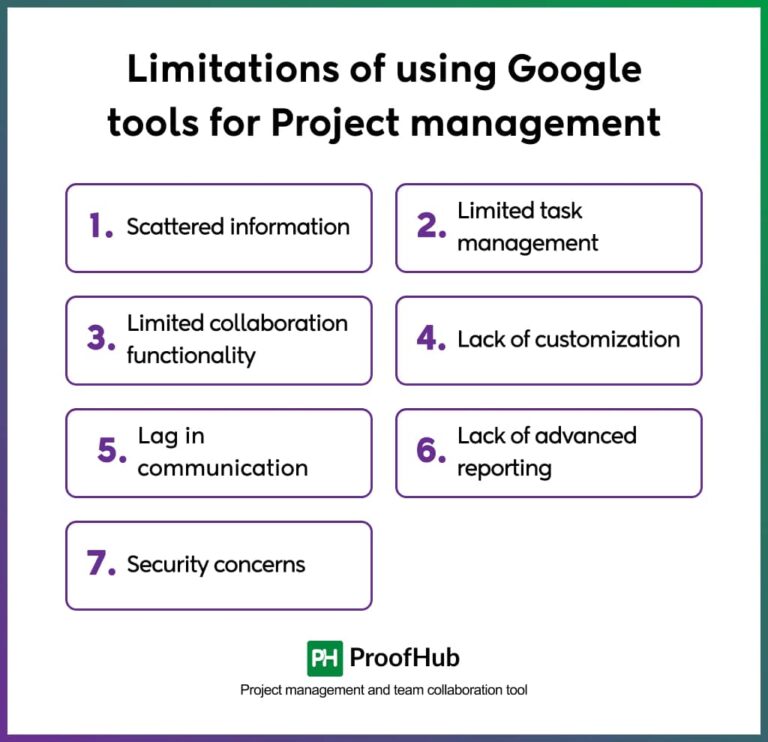 Limitations of using Google tools for Project management

1. Scattered information

2. Limited task management

3. Limited collaboration functionality

4. Lack of customization

5. Lag in communication

6. Lack of advanced reporting

7. Security concerns

PH ProofHub

Project management and team collaboration tool